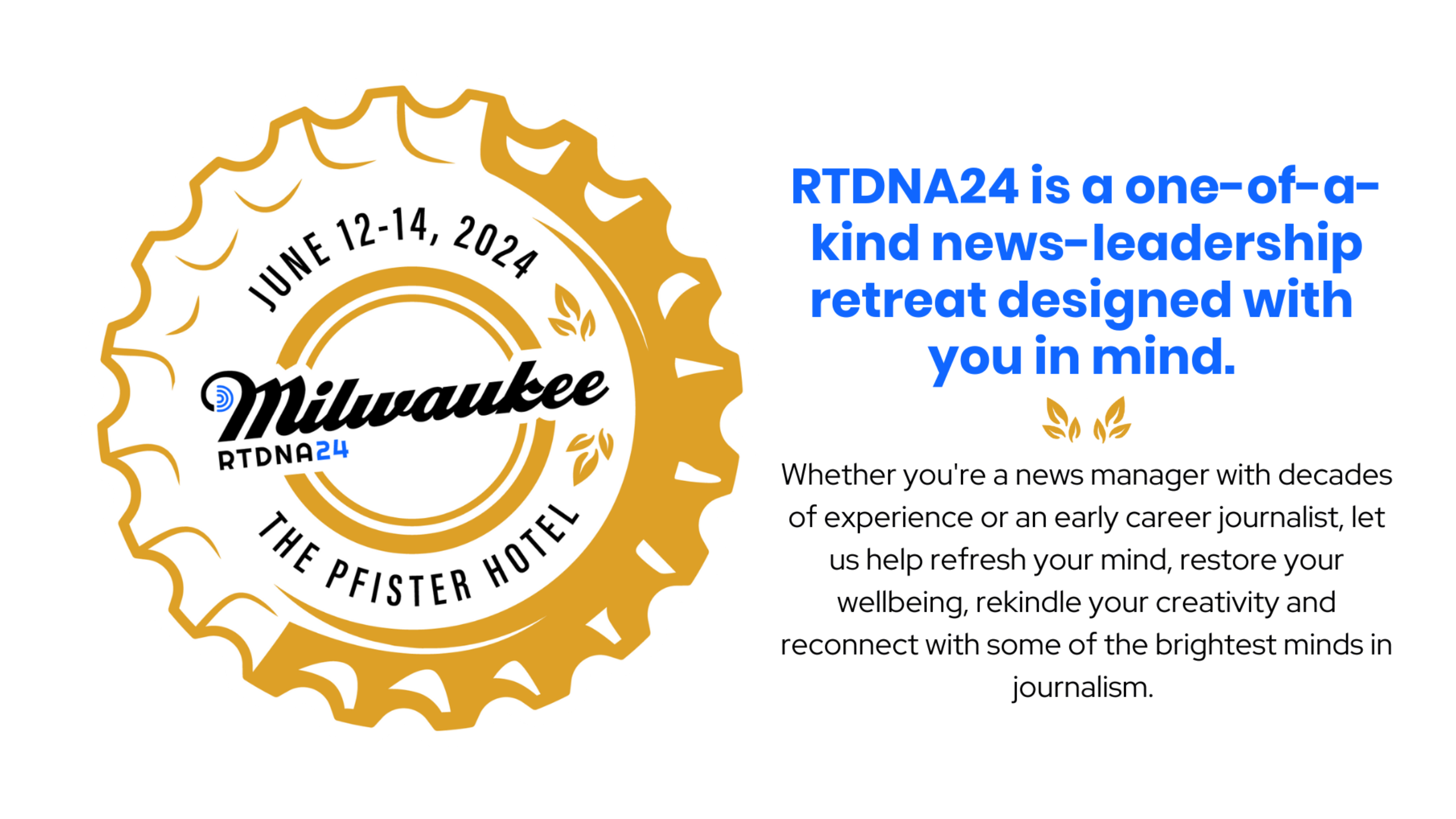 JUNE 12-14, 2024

Milwaukee
RTDNA24

THE PFISTER HOTEL

RTDNA24 is a one-of-a-kind news-leadership retreat designed with you in mind.

Whether you're a news manager with decades of experience or an early career journalist, let us help refresh your mind, restore your wellbeing, rekindle your creativity and reconnect with some of the brightest minds in journalism.